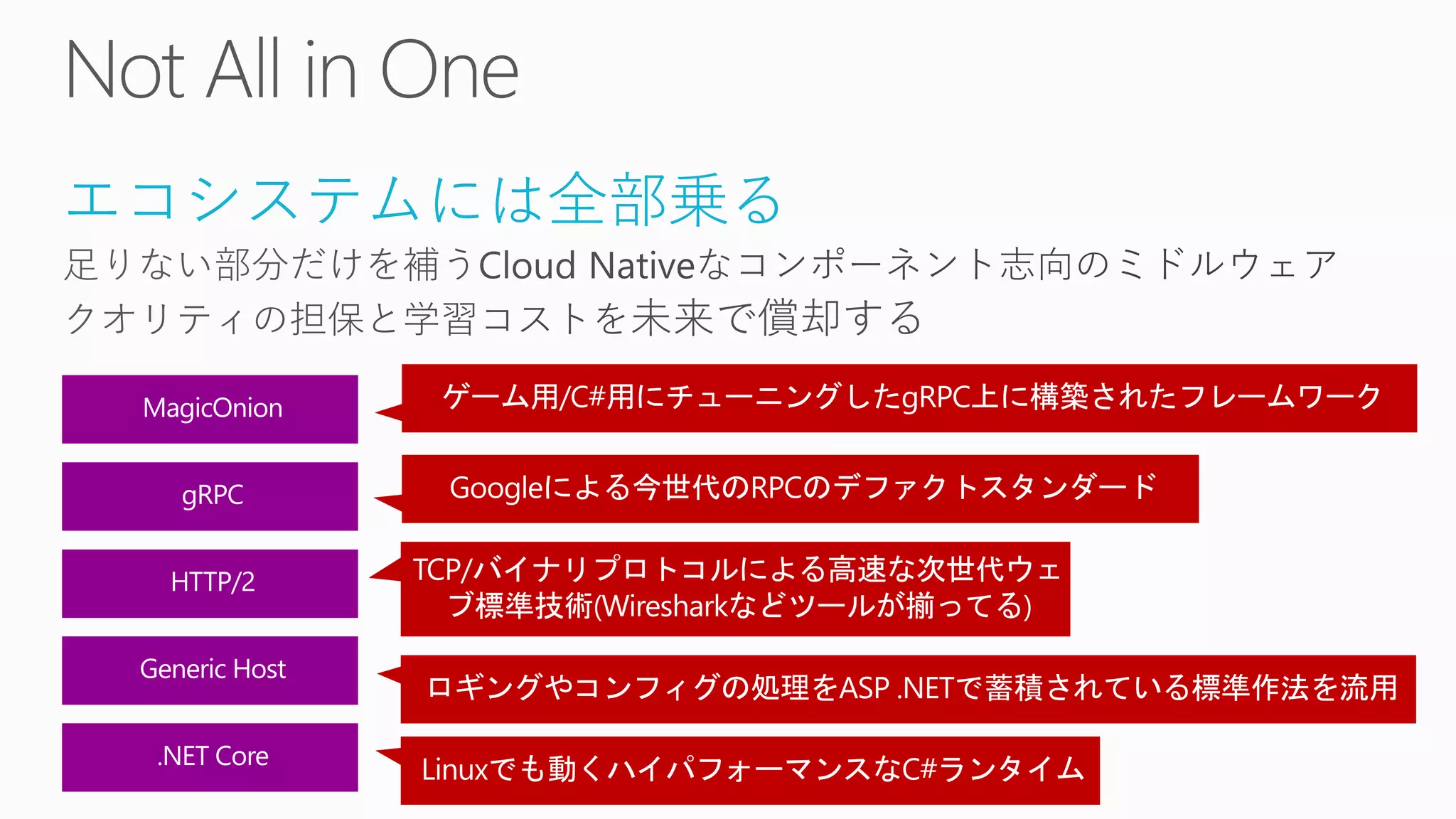 Not All in One

エコシステムには全部乗る

足りない部分だけを補うCloud Nativeなコンポーネント志向のミドルウェア
クオリティの担保と学習コストを未来で償却する

MagicOnion

ゲーム用/C#用にチューニングしたgRPC上に構築されたフレームワーク

gRPC

Googleによる今世代のRPCのデファクトスタンダード

HTTP/2

TCP/バイナリプロトコルによる高速な次世代ウェブ標準技術(Wiresharkなどツールが揃ってる)

Generic Host

ロギングやコンフィグの処理をASP .NETで蓄積されている標準作法を流用

.NET Core

Linuxでも動くハイパフォーマンスなC#ランタイム